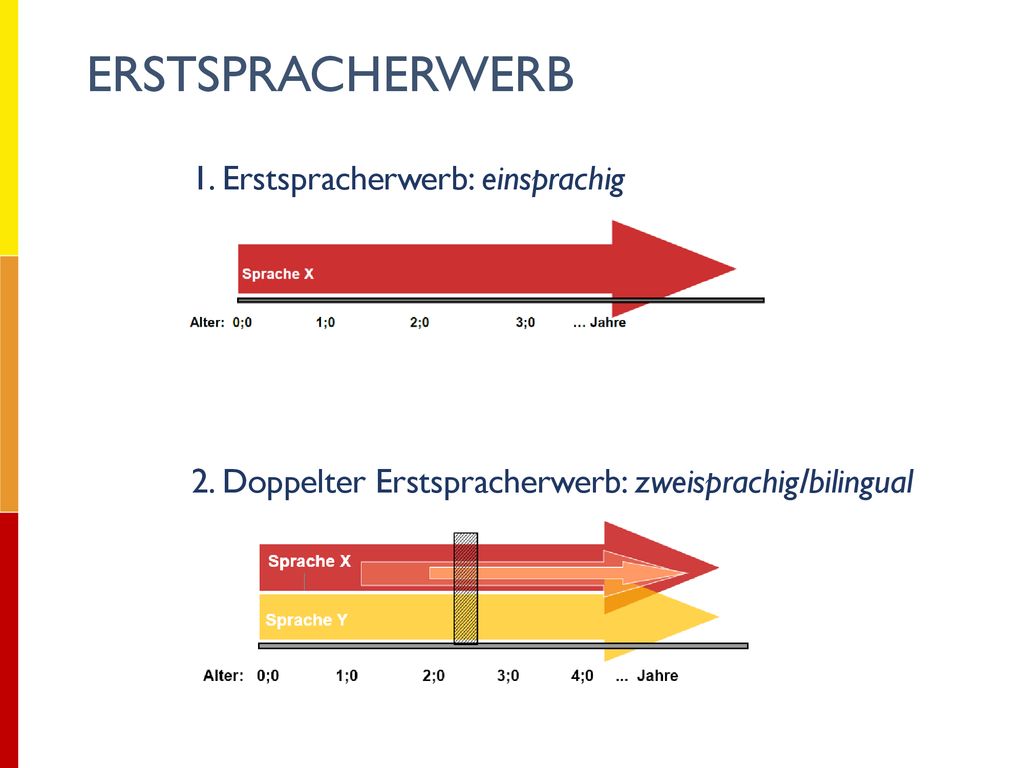 ERSTSPRACHERWERB

1. Erstspracherwerb: einsprachig

Sprache X

Alter: 0;0 1;0 2;0 3;0 … Jahre

2. Doppelter Erstspracherwerb: zweisprachig/bilingual

Sprache X

Sprache Y

Alter: 0;0 1;0 2;0 3;0 4;0 ... Jahre